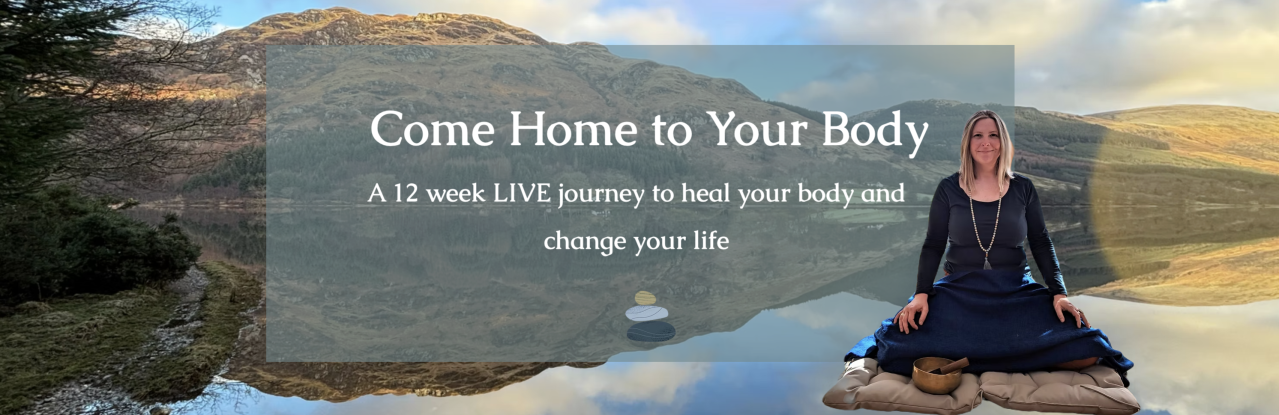 Come Home to Your Body

A 12 week LIVE journey to heal your body and change your life